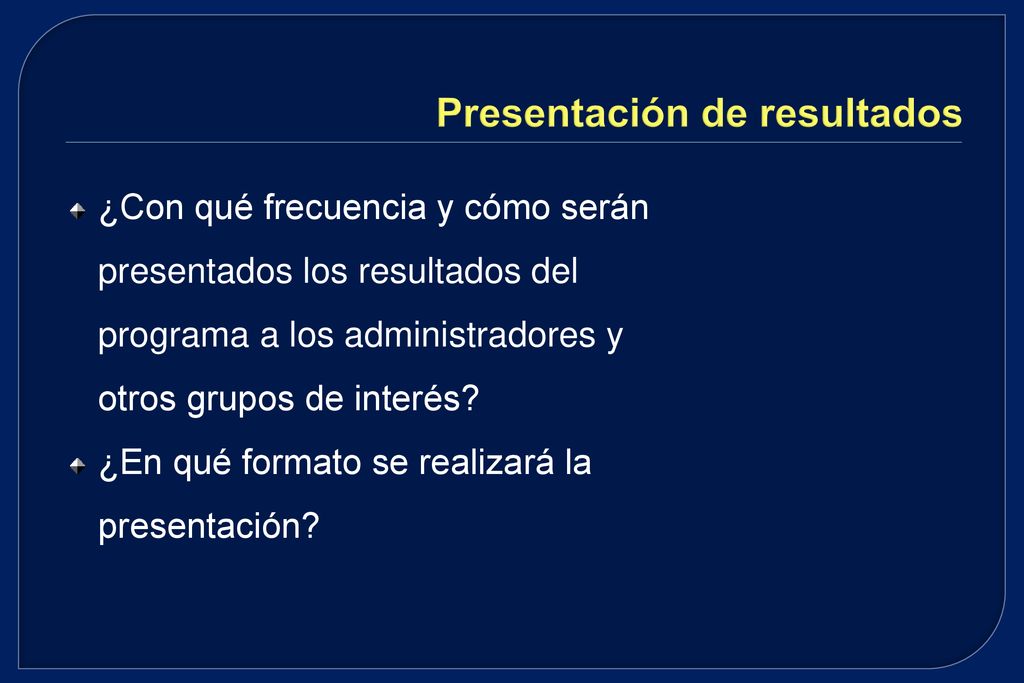 Presentación de resultados

¿Con qué frecuencia y cómo serán presentados los resultados del programa a los administradores y otros grupos de interés?

¿En qué formato se realizará la presentación?